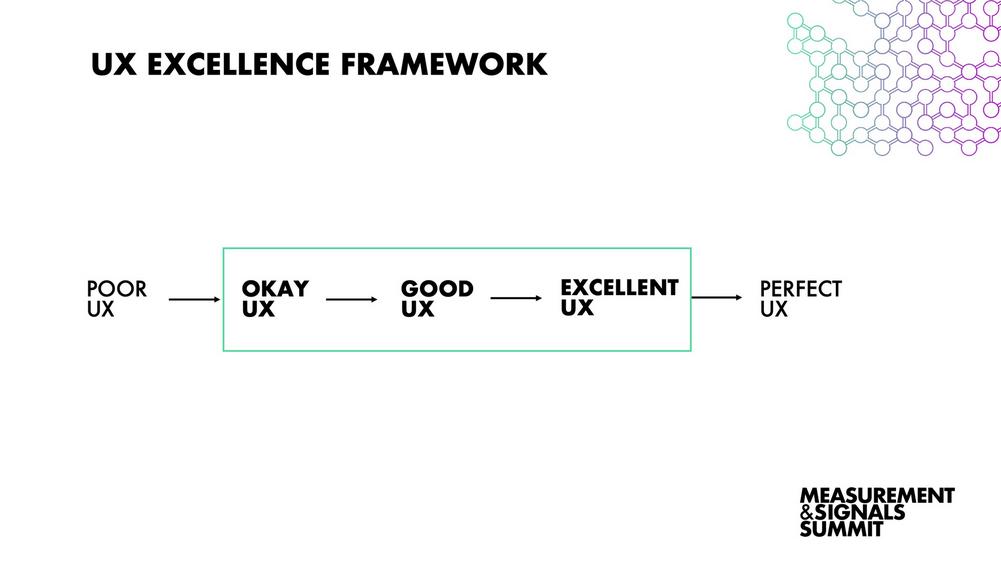 UX EXCELLENCE FRAMEWORK

POOR UX

OKAY UX

GOOD UX

EXCELLENT UX

PERFECT UX

MEASUREMENT &SIGNALS SUMMIT